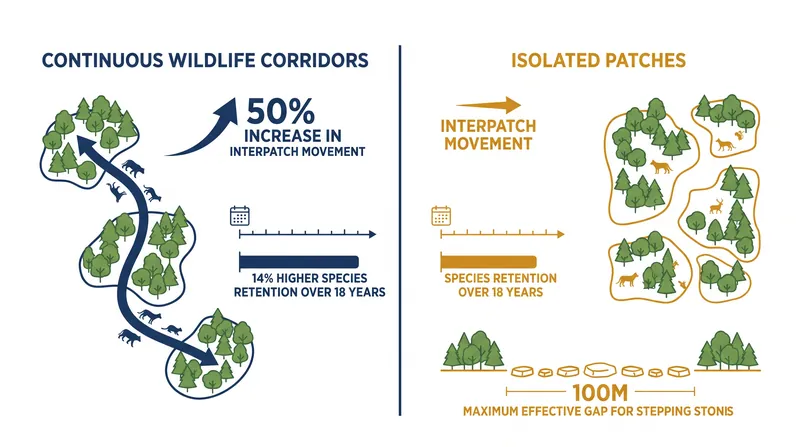 CONTINUOUS WILDLIFE CORRIDORS

50%
INCREASE IN
INTERPATCH MOVEMENT

14% HIGHER SPECIES RETENTION OVER 18 YEARS

ISOLATED PATCHES

INTERPATCH MOVEMENT

SPECIES RETENTION OVER 18 YEARS

100M
MAXIMUM EFFECTIVE GAP FOR STEPPING STONIS